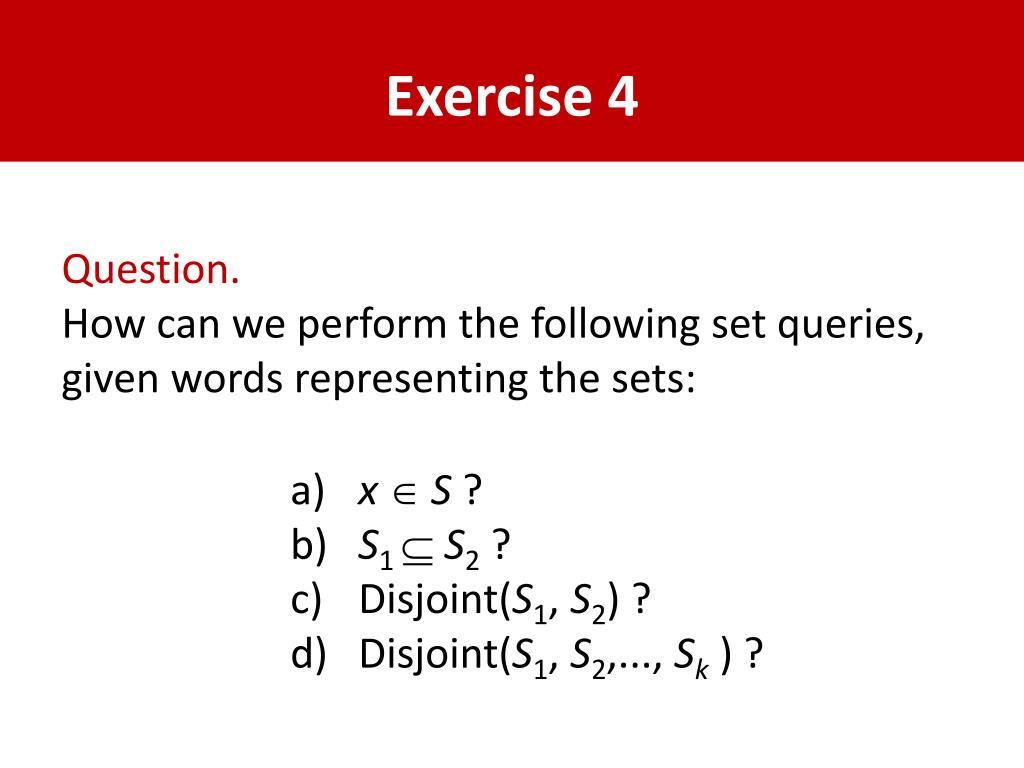 Exercise 4

Question.
How can we perform the following set queries, given words representing the sets:

a) $x \in S$ ?
b) $S_1 \subseteq S_2$ ?
c) Disjoint($S_1$, $S_2$) ?
d) Disjoint($S_1$, $S_2$,..., $S_k$ ) ?